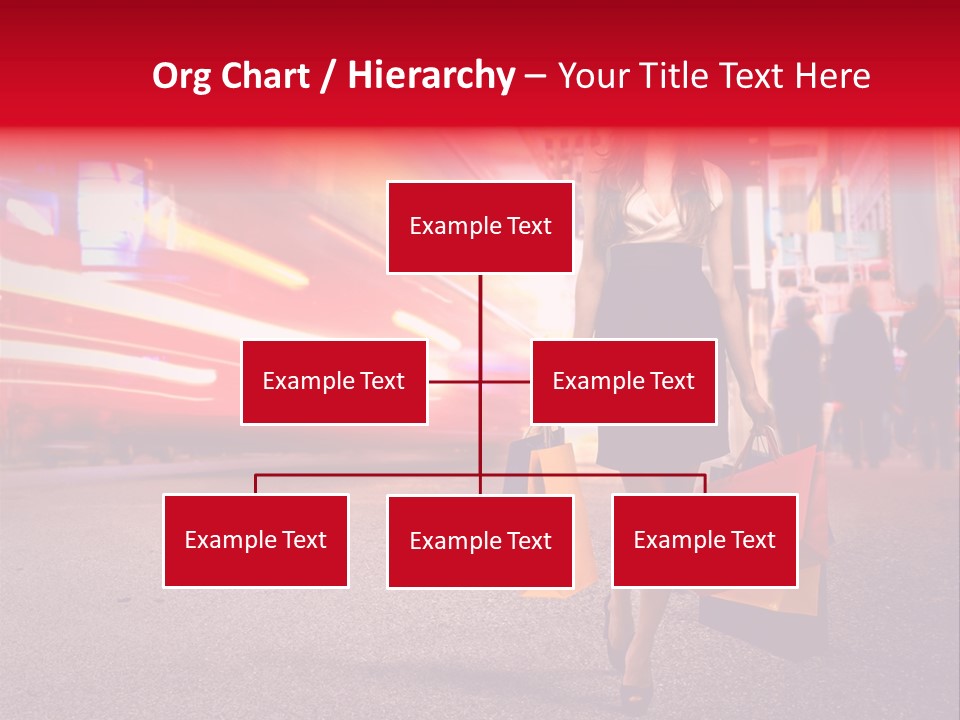 Org Chart / Hierarchy – Your Title Text Here

Example Text

Example Text

Example Text

Example Text

Example Text

Example Text